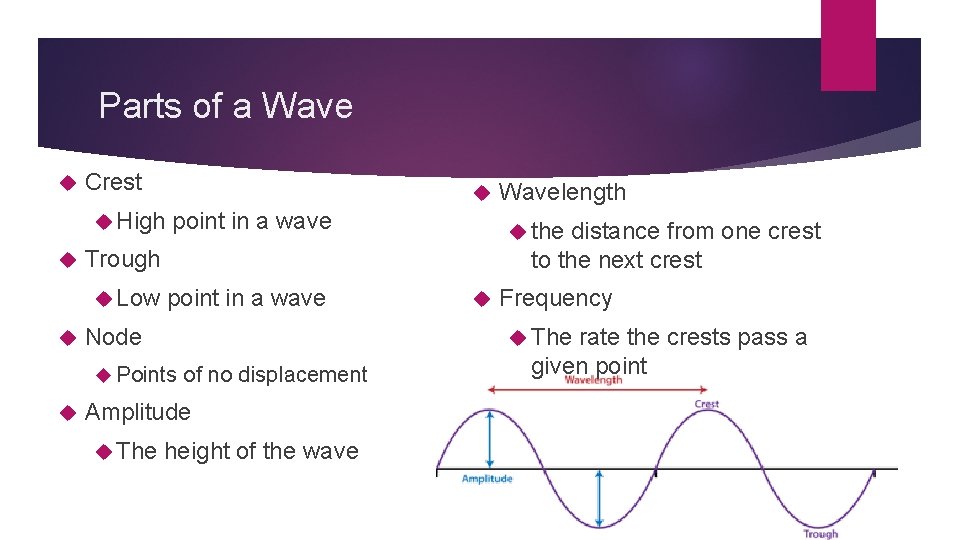 Parts of a Wave

Crest

High point in a wave

Trough

Low point in a wave

Node

Points of no displacement

Amplitude

The height of the wave

Wavelength

the distance from one crest to the next crest

Frequency

The rate the crests pass a given point

Wavelength

Crest

Amplitude

Trough